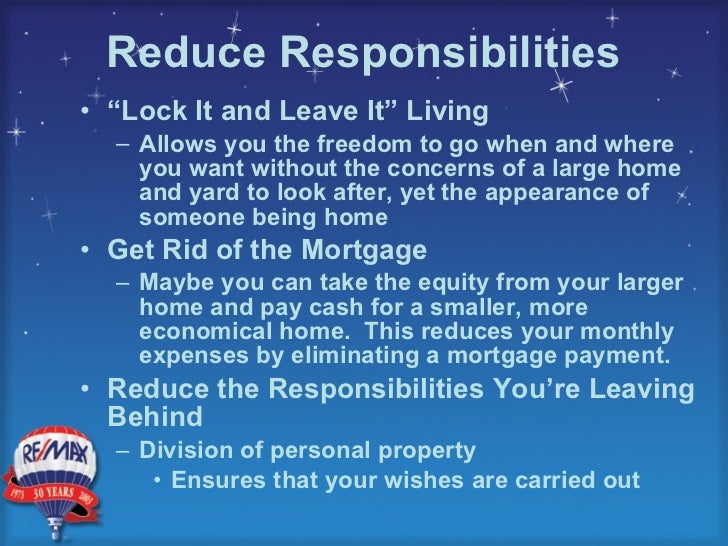 Reduce Responsibilities

• "Lock It and Leave It" Living
– Allows you the freedom to go when and where you want without the concerns of a large home and yard to look after, yet the appearance of someone being home

• Get Rid of the Mortgage
– Maybe you can take the equity from your larger home and pay cash for a smaller, more economical home. This reduces your monthly expenses by eliminating a mortgage payment.

• Reduce the Responsibilities You're Leaving Behind
– Division of personal property
• Ensures that your wishes are carried out

RE/MAX
1973 30 YEARS 2003